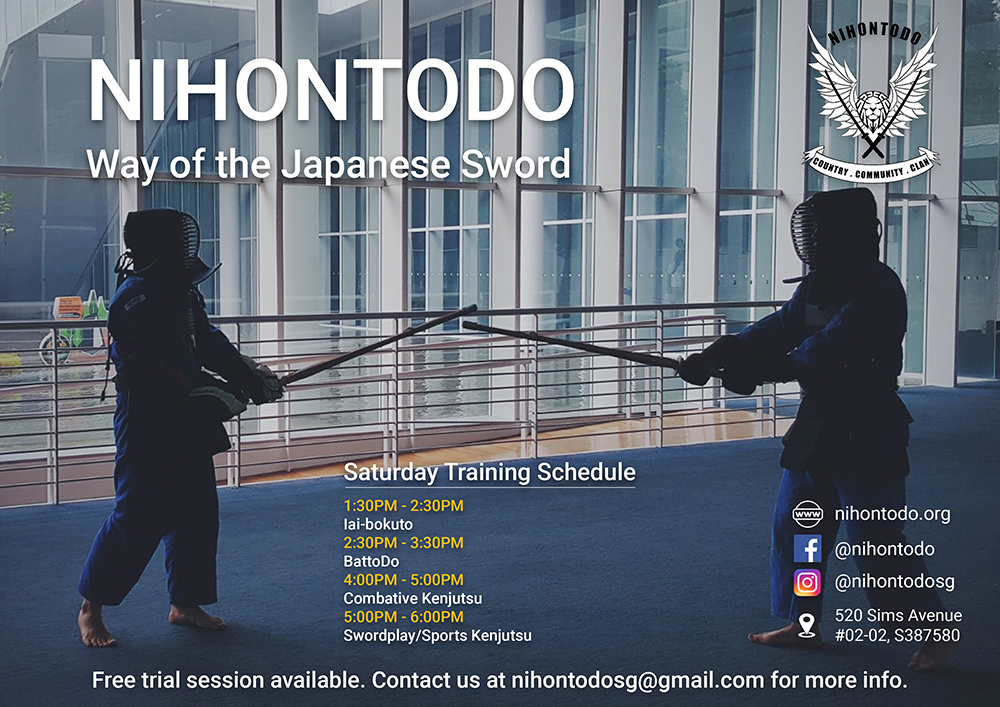 NIHONTODO
Way of the Japanese Sword

NIHONTODO
COUNTRY . COMMUNITY . CLAN

Saturday Training Schedule
1:30PM - 2:30PM
Iai-bokuto
2:30PM - 3:30PM
BattoDo
4:00PM - 5:00PM
Combative Kenjutsu
5:00PM - 6:00PM
Swordplay/Sports Kenjutsu

www nihontodo.org
@nihontodo
@nihontodosg
520 Sims Avenue
#02-02, S387580

Free trial session available. Contact us at nihontodosg@gmail.com for more info.